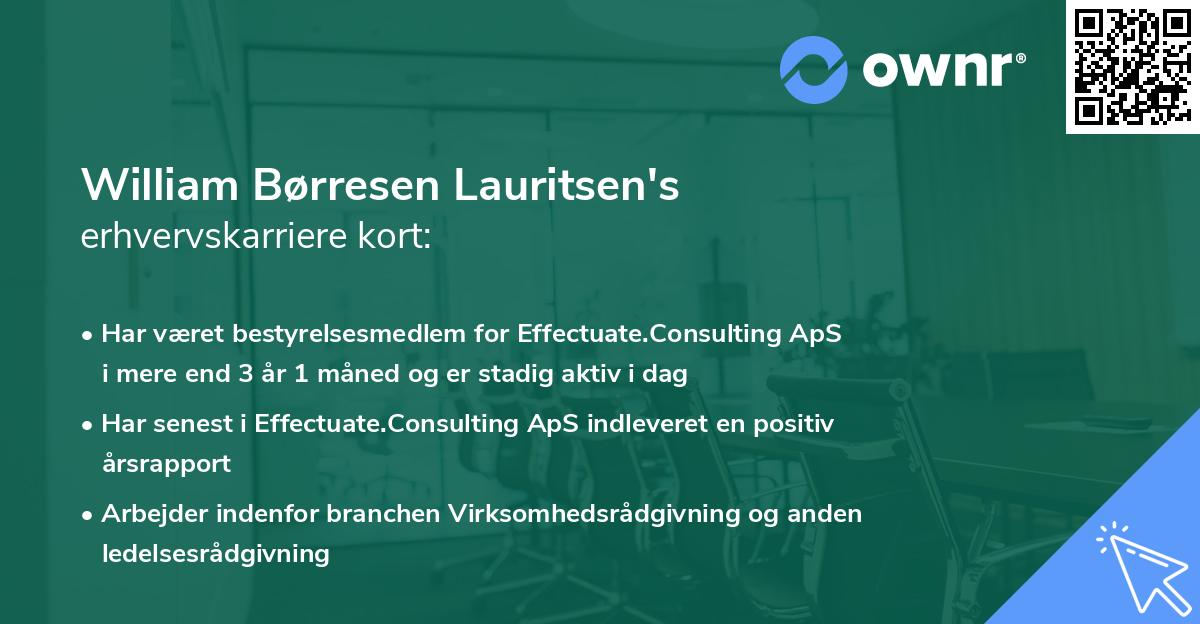 ownr®

William Børresen Lauritsen's
erhvervskarriere kort:

• Har været bestyrelsesmedlem for Effectuate.Consulting ApS i mere end 3 år 1 måned og er stadig aktiv i dag

• Har senest i Effectuate.Consulting ApS indleveret en positiv årsrapport

• Arbejder indenfor branchen Virksomhedsrådgivning og anden ledelsesrådgivning